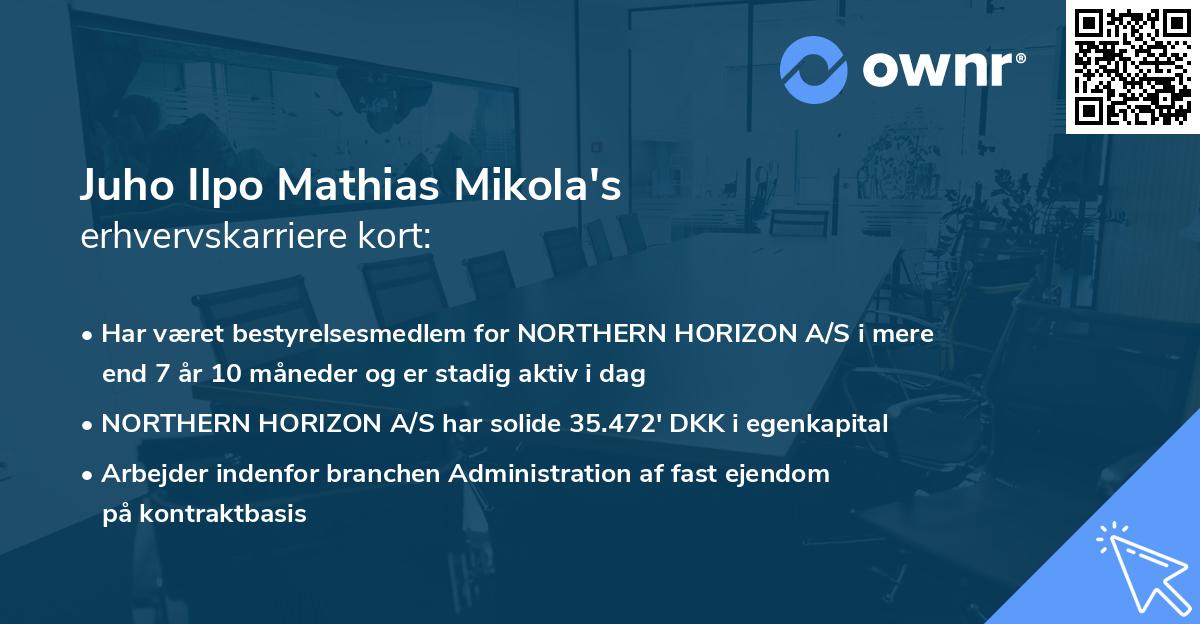 ownr®

Juho Ilpo Mathias Mikola's
erhvervskarriere kort:

• Har været bestyrelsesmedlem for NORTHERN HORIZON A/S i mere end 7 år 10 måneder og er stadig aktiv i dag

• NORTHERN HORIZON A/S har solide 35.472' DKK i egenkapital

• Arbejder indenfor branchen Administration af fast ejendom på kontraktbasis